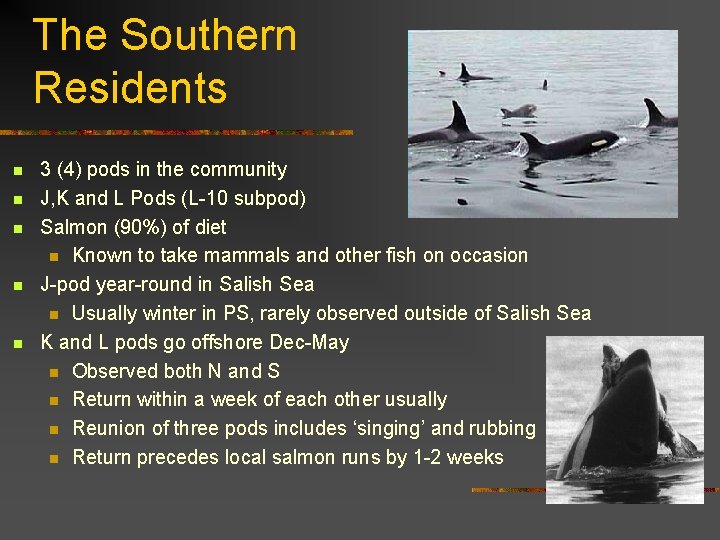 The Southern Residents

- 3 (4) pods in the community
- J,K and L Pods (L-10 subpod)
- Salmon (90%) of diet
  - Known to take mammals and other fish on occasion
- J-pod year-round in Salish Sea
  - Usually winter in PS, rarely observed outside of Salish Sea
- K and L pods go offshore Dec-May
  - Observed both N and S
  - Return within a week of each other usually
  - Reunion of three pods includes 'singing' and rubbing
  - Return precedes local salmon runs by 1-2 weeks